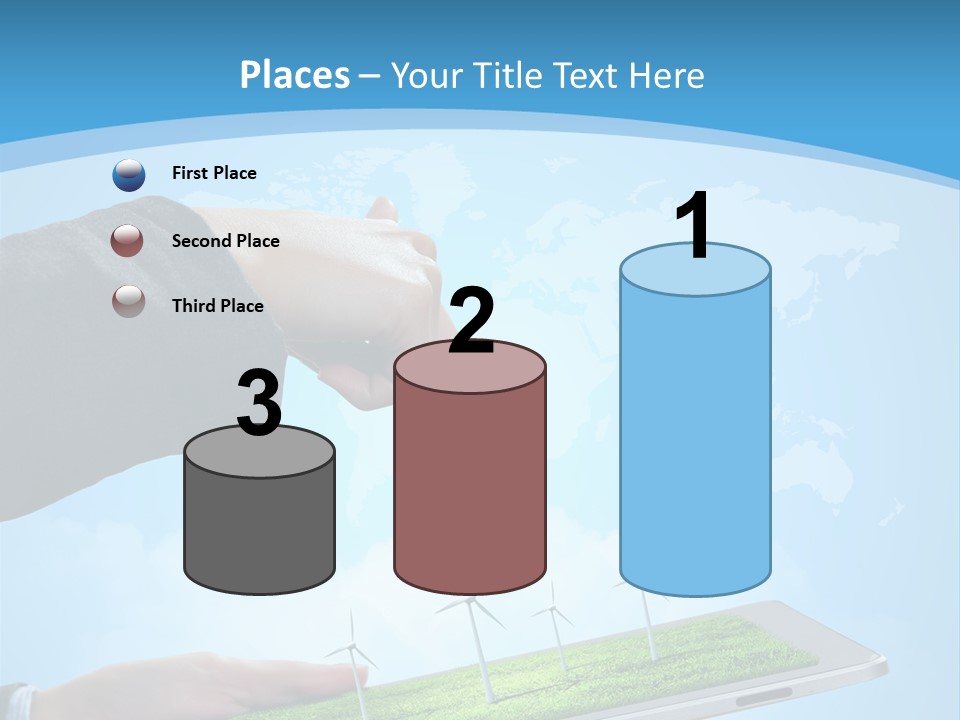 Places – Your Title Text Here

First Place

Second Place

Third Place

3

2

1